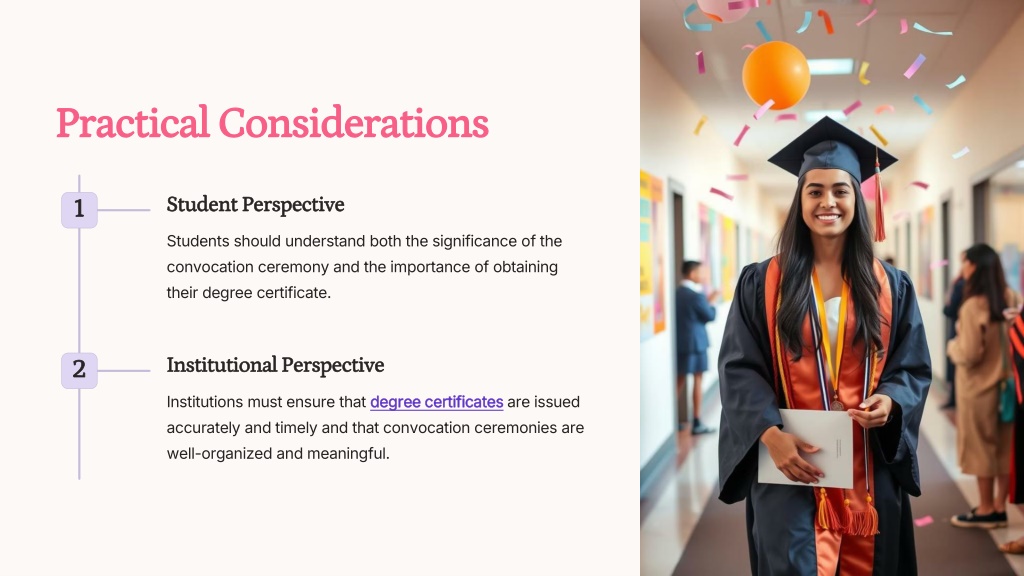 Practical Considerations

1

Student Perspective

Students should understand both the significance of the convocation ceremony and the importance of obtaining their degree certificate.

2

Institutional Perspective

Institutions must ensure that degree certificates are issued accurately and timely and that convocation ceremonies are well-organized and meaningful.